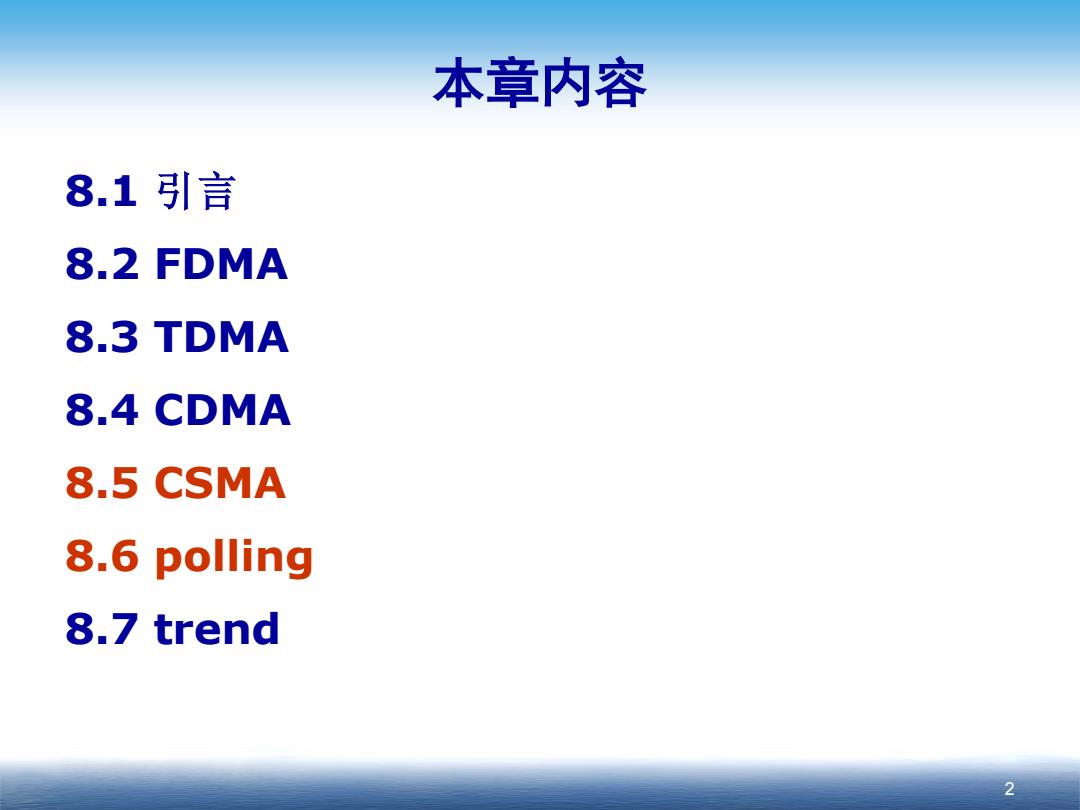 本章内容

8.1 引言

8.2 FDMA

8.3 TDMA

8.4 CDMA

8.5 CSMA

8.6 polling

8.7 trend

2